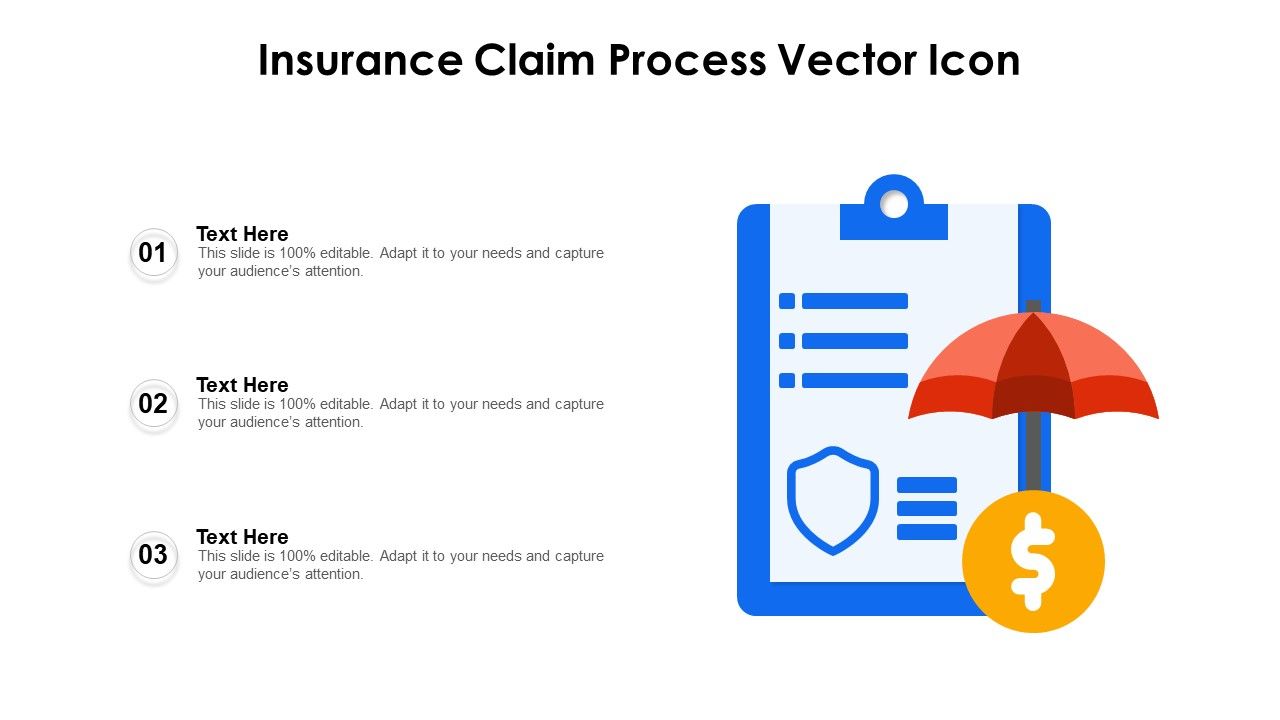 Insurance Claim Process Vector Icon

01
Text Here
This slide is 100% editable. Adapt it to your needs and capture your audience's attention.

02
Text Here
This slide is 100% editable. Adapt it to your needs and capture your audience's attention.

03
Text Here
This slide is 100% editable. Adapt it to your needs and capture your audience's attention.

$